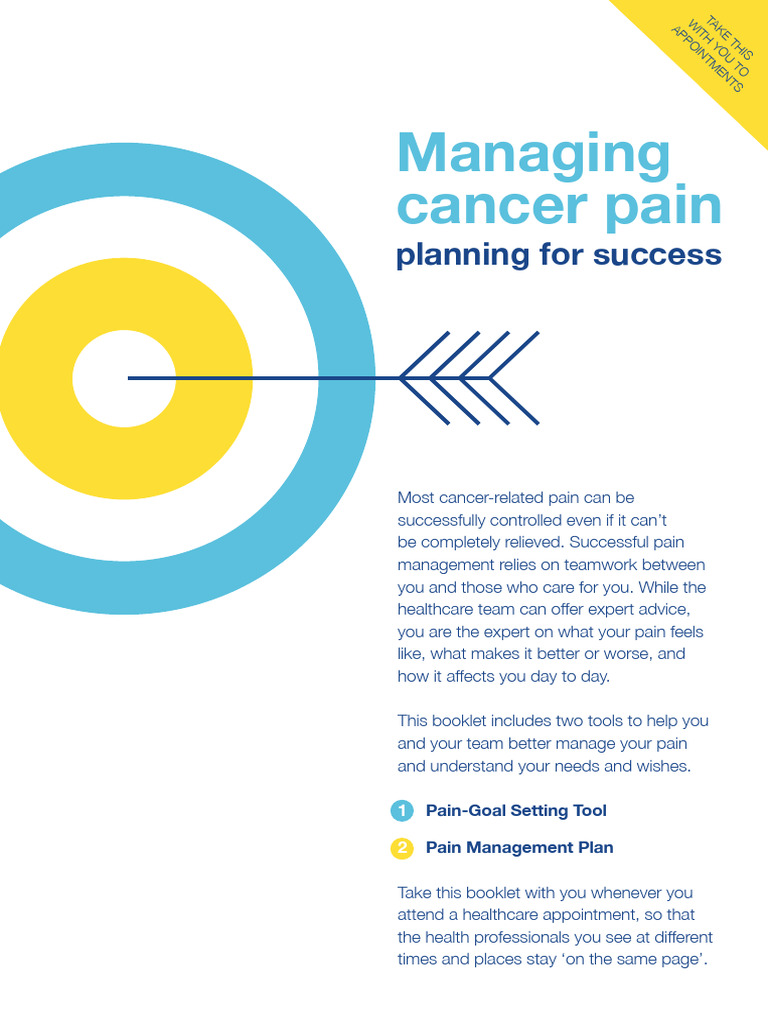 TAKE THIS WITH YOU TO APPOINTMENTS

Managing cancer pain
planning for success

Most cancer-related pain can be successfully controlled even if it can't be completely relieved. Successful pain management relies on teamwork between you and those who care for you. While the healthcare team can offer expert advice, you are the expert on what your pain feels like, what makes it better or worse, and how it affects you day to day.

This booklet includes two tools to help you and your team better manage your pain and understand your needs and wishes.

1 Pain-Goal Setting Tool

2 Pain Management Plan

Take this booklet with you whenever you attend a healthcare appointment, so that the health professionals you see at different times and places stay 'on the same page'.